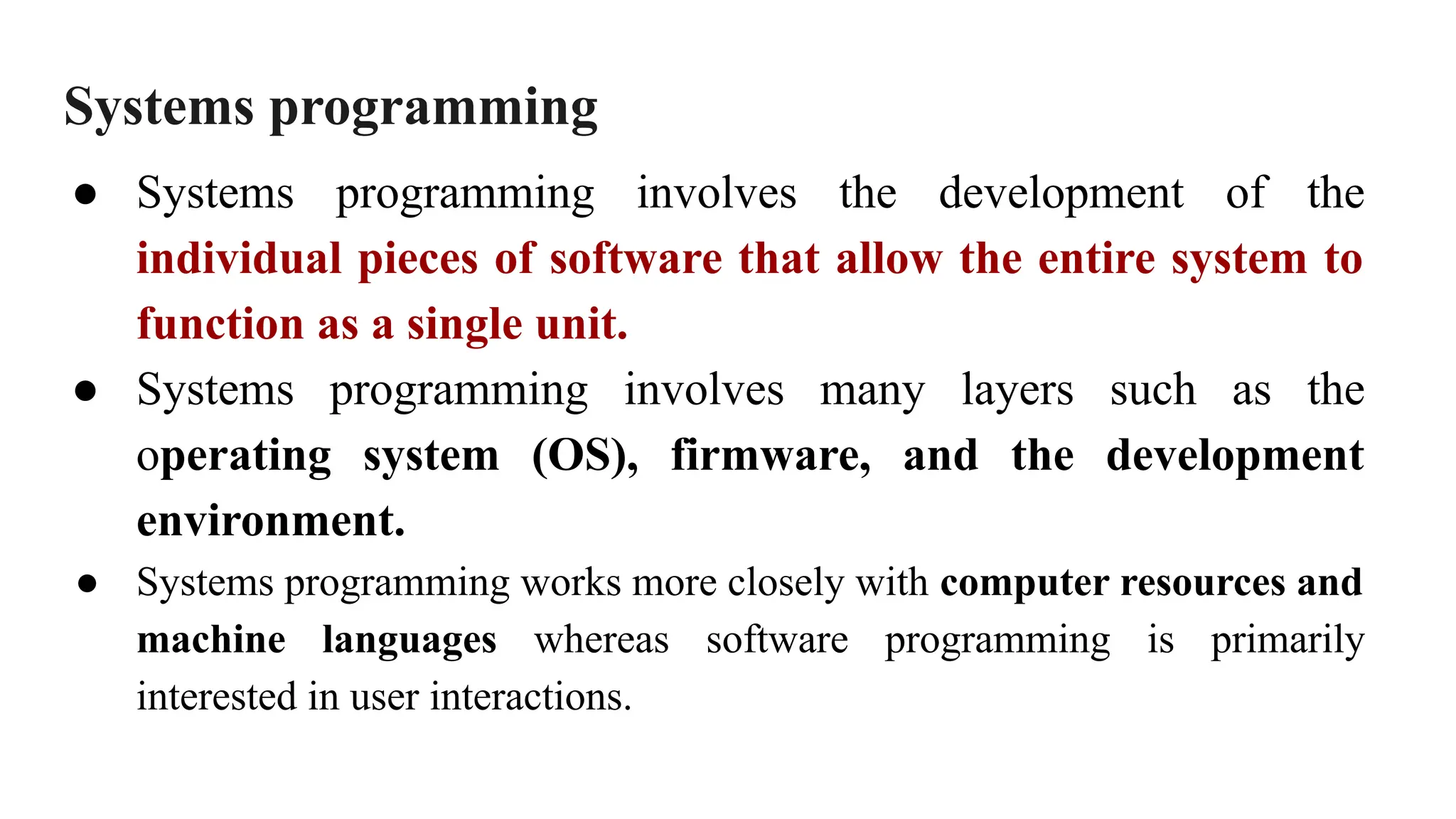 Systems programming

● Systems programming involves the development of the individual pieces of software that allow the entire system to function as a single unit.

● Systems programming involves many layers such as the operating system (OS), firmware, and the development environment.

● Systems programming works more closely with computer resources and machine languages whereas software programming is primarily interested in user interactions.